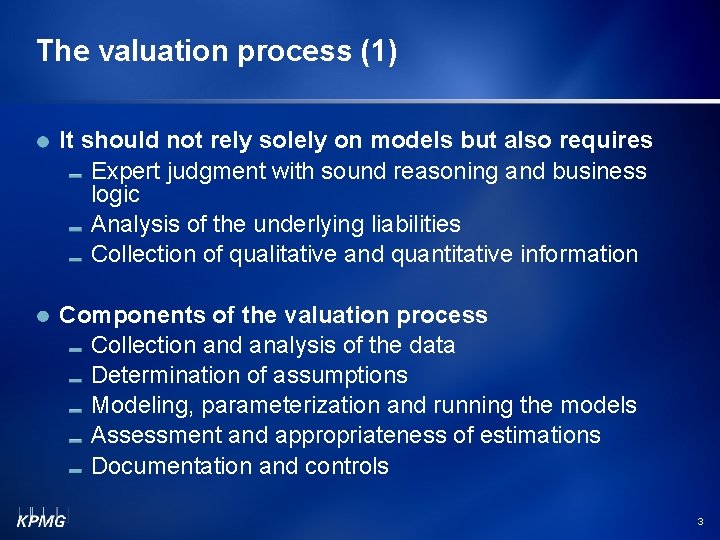 The valuation process (1)

It should not rely solely on models but also requires

Expert judgment with sound reasoning and business logic

Analysis of the underlying liabilities

Collection of qualitative and quantitative information

Components of the valuation process

Collection and analysis of the data

Determination of assumptions

Modeling, parameterization and running the models

Assessment and appropriateness of estimations

Documentation and controls

KPMG

3